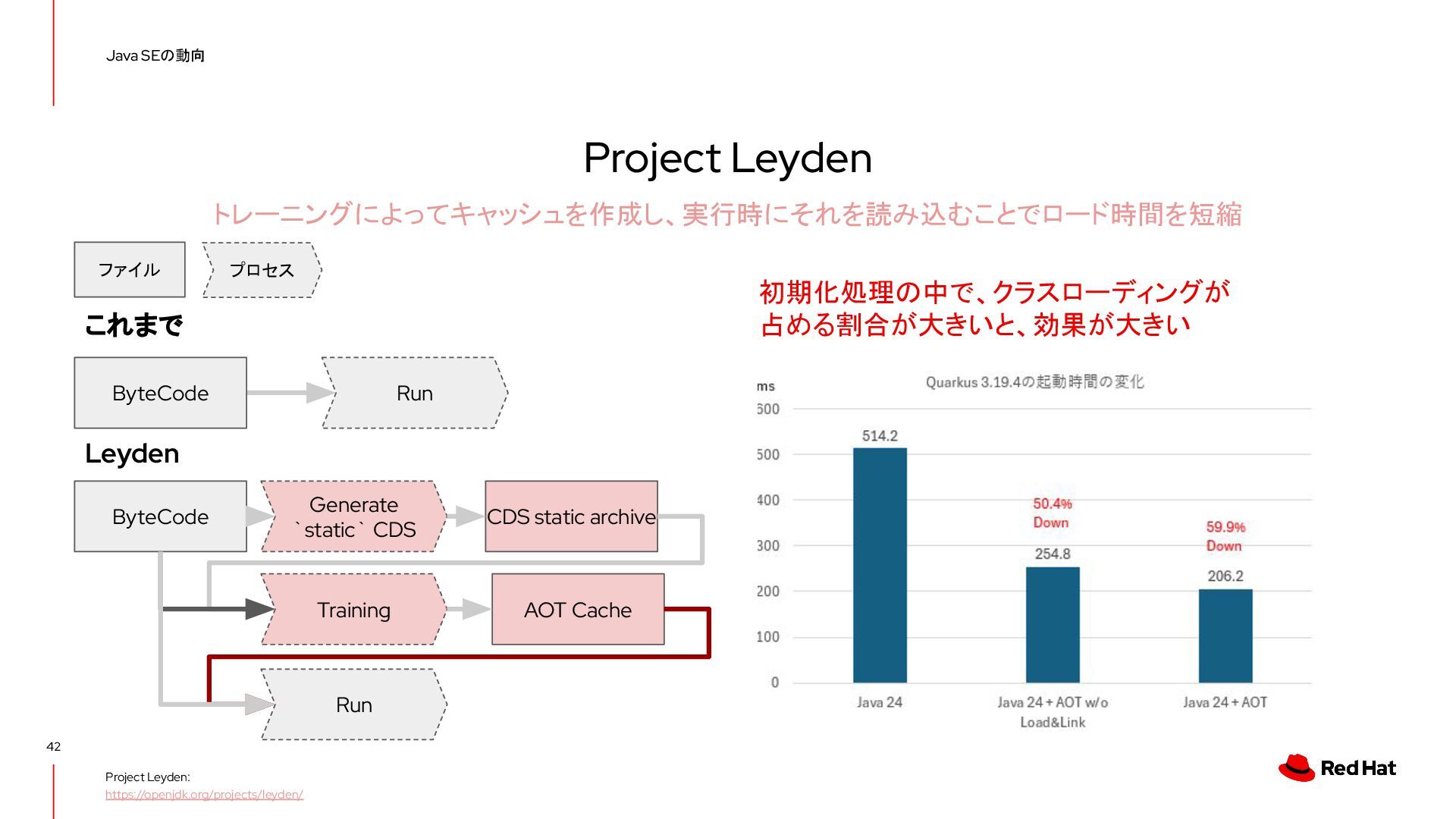 Java SEの動向

Project Leyden

トレーニングによってキャッシュを作成し、実行時にそれを読み込むことでロード時間を短縮

ファイル

プロセス

これまで

ByteCode

Run

Leyden

ByteCode

Generate `static` CDS

CDS static archive

Training

AOT Cache

Run

初期化処理の中で、クラスローディングが占める割合が大きいと、効果が大きい

Quarkus 3.19.4の起動時間の変化

ms

600

500

400

300

200

100

0

514.2

50.4% Down

254.8

59.9% Down

206.2

Java 24

Java 24 + AOT w/o Load&Link

Java 24 + AOT

42

Project Leyden:
https://openjdk.org/projects/leyden/

Red Hat